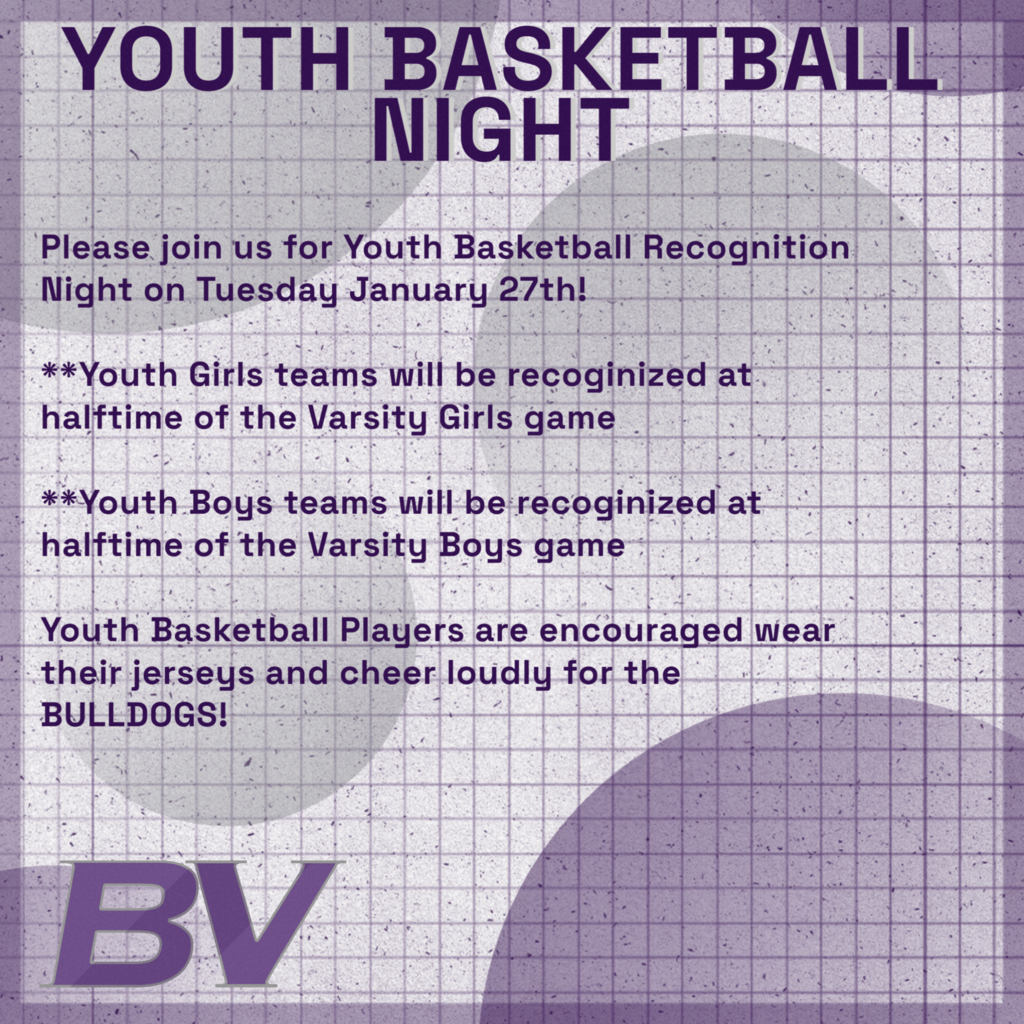 YOUTH BASKETBALL NIGHT

Please join us for Youth Basketball Recognition Night on Tuesday January 27th!

**Youth Girls teams will be recoginized at halftime of the Varsity Girls game

**Youth Boys teams will be recoginized at halftime of the Varsity Boys game

Youth Basketball Players are encouraged wear their jerseys and cheer loudly for the BULLDOGS!

BV